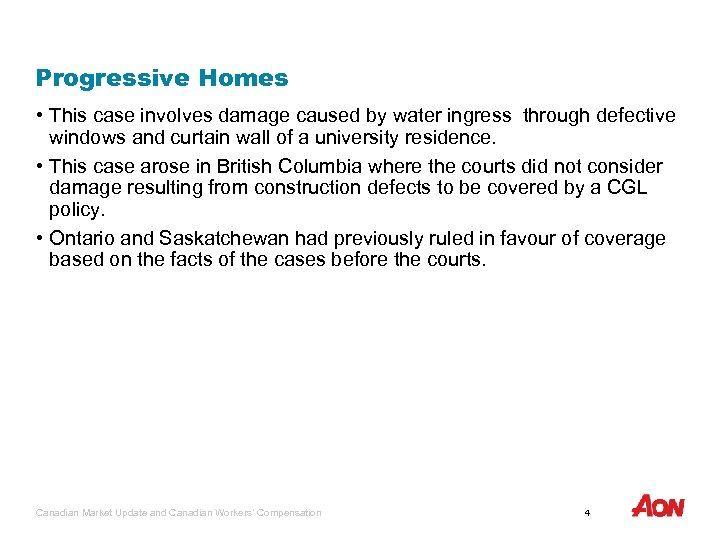 Progressive Homes

• This case involves damage caused by water ingress  through defective windows and curtain wall of a university residence.

• This case arose in British Columbia where the courts did not consider damage resulting from construction defects to be covered by a CGL policy.

• Ontario and Saskatchewan had previously ruled in favour of coverage based on the facts of the cases before the courts.

Canadian Market Update and Canadian Workers' Compensation

4

AON